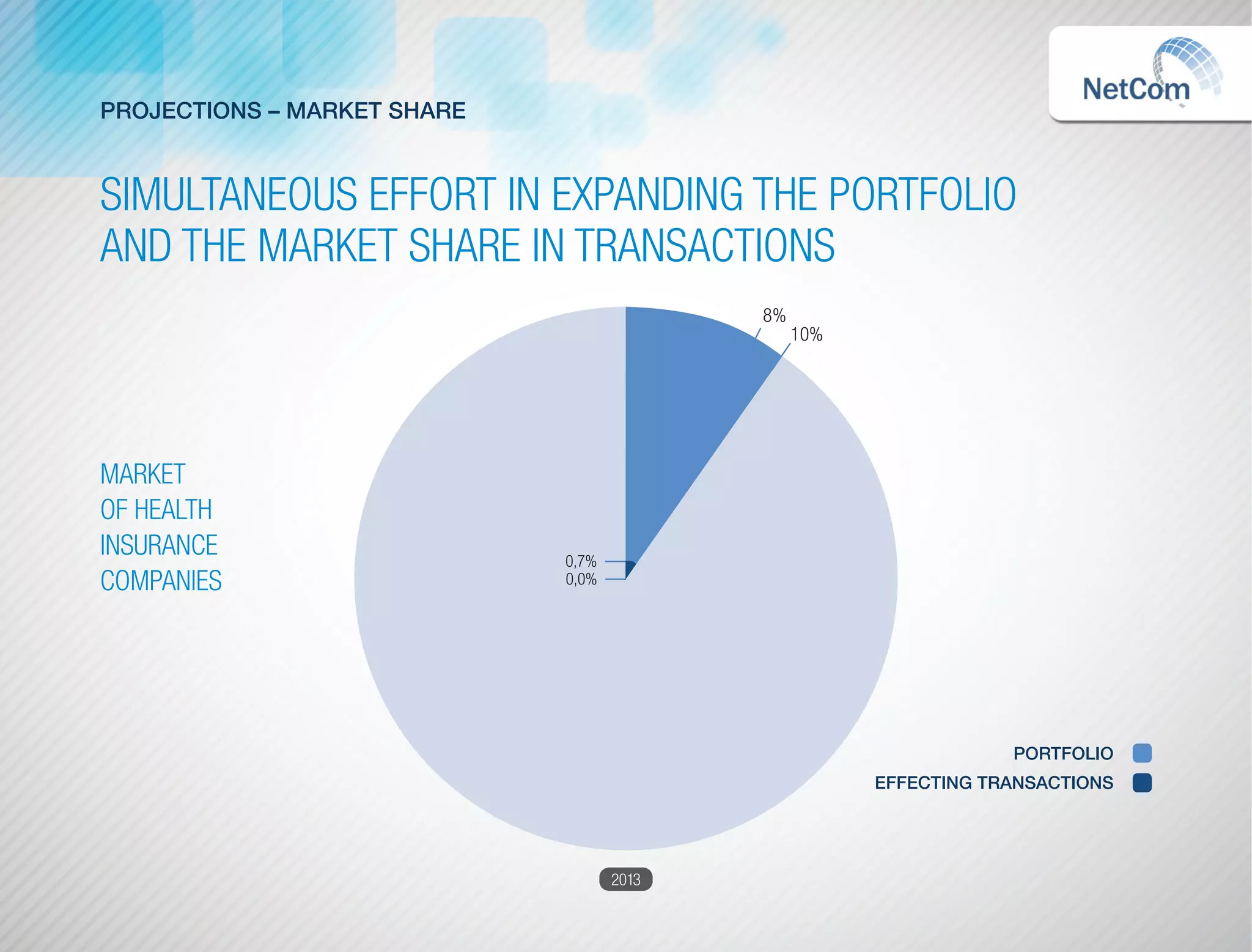 NetCom

PROJECTIONS – MARKET SHARE

SIMULTANEOUS EFFORT IN EXPANDING THE PORTFOLIO AND THE MARKET SHARE IN TRANSACTIONS

MARKET OF HEALTH INSURANCE COMPANIES

8%
10%
0,7%
0,0%

PORTFOLIO
EFFECTING TRANSACTIONS

2013